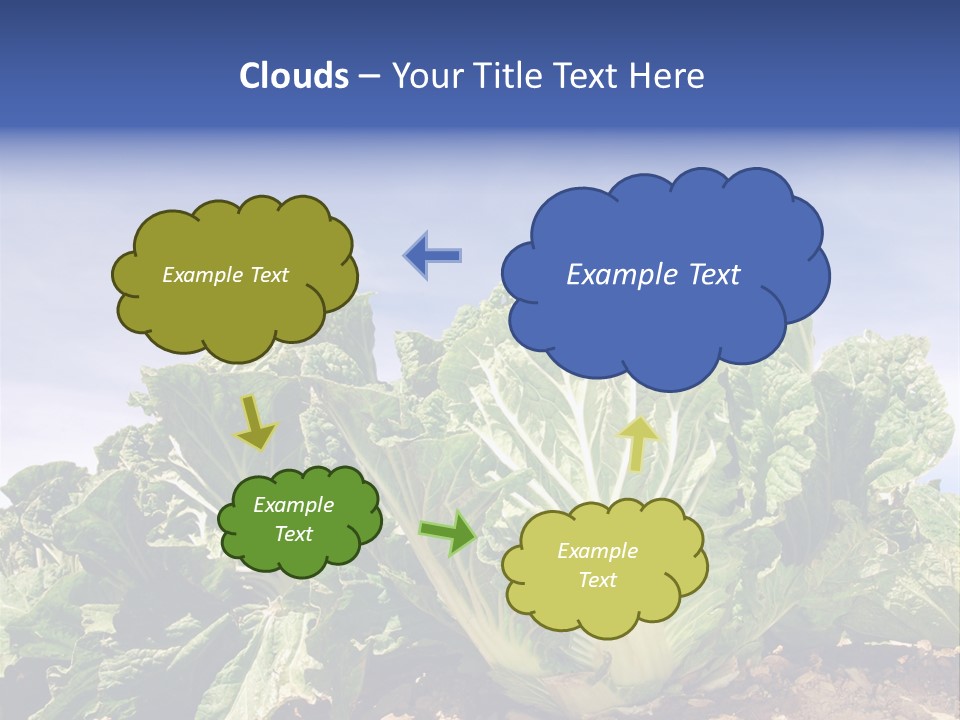 Clouds – Your Title Text Here

Example Text

Example Text

Example Text

Example Text